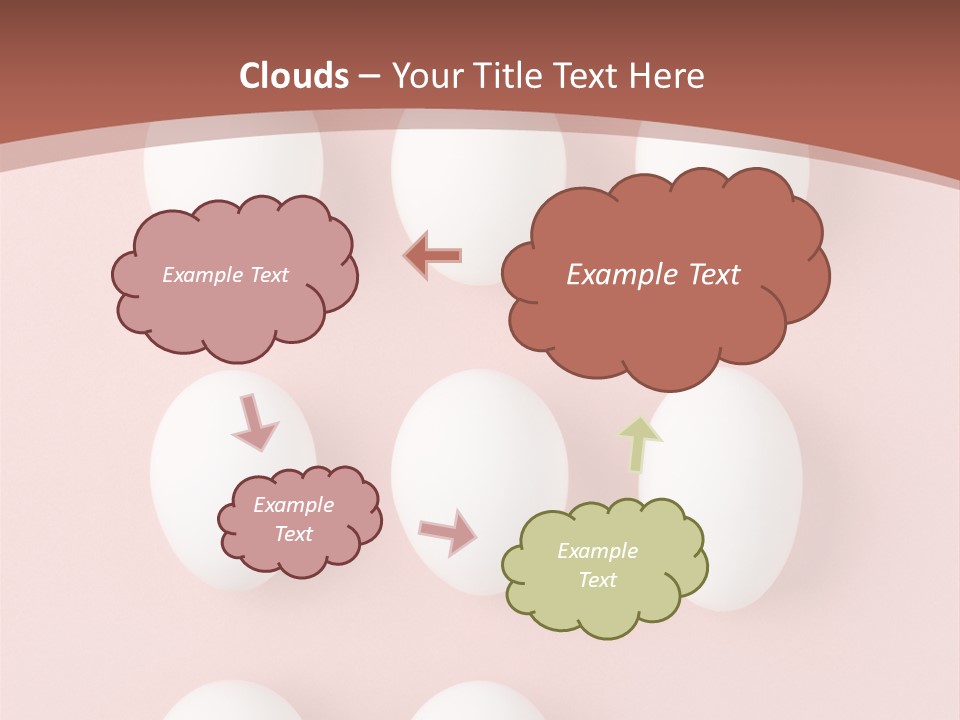 Clouds – Your Title Text Here

Example Text

Example Text

Example Text

Example Text